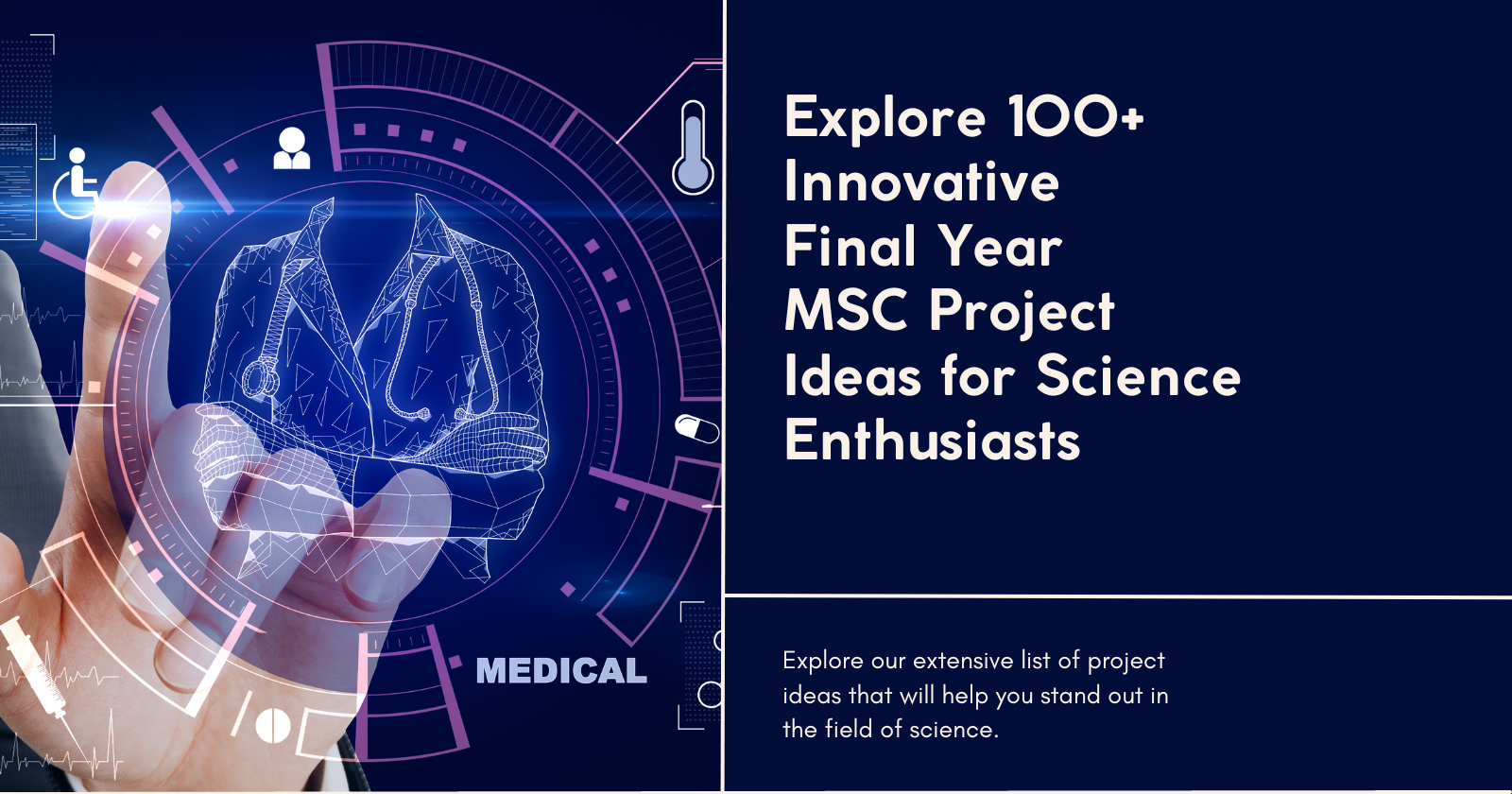 MEDICAL

Explore 100+ Innovative Final Year MSC Project Ideas for Science Enthusiasts

Explore our extensive list of project ideas that will help you stand out in the field of science.